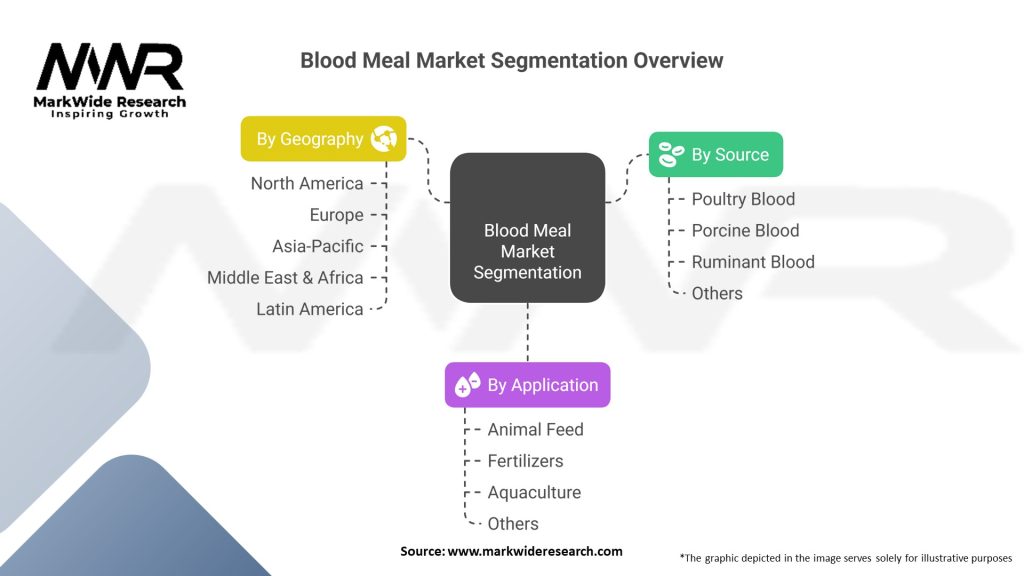 MWR
MarkWide Research
Inspiring Growth

Blood Meal Market Segmentation Overview

By Geography
North America
Europe
Asia-Pacific
Middle East & Africa
Latin America

Blood Meal Market Segmentation

By Source
Poultry Blood
Porcine Blood
Ruminant Blood
Others

By Application
Animal Feed
Fertilizers
Aquaculture
Others

Source: www.markwideresearch.com

*The graphic depicted in the image serves solely for illustrative purposes